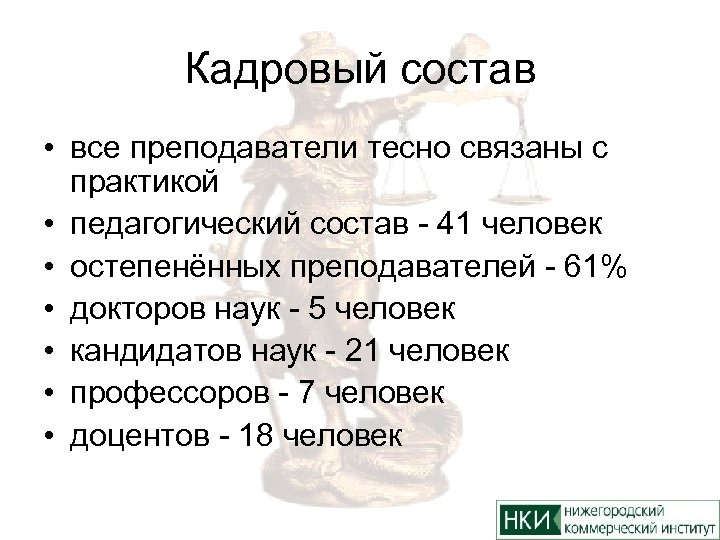 Кадровый состав

• все преподаватели тесно связаны с практикой
• педагогический состав - 41 человек
• остепенённых преподавателей - 61%
• докторов наук - 5 человек
• кандидатов наук - 21 человек
• профессоров - 7 человек
• доцентов - 18 человек

НКИ нижегородский коммерческий институт